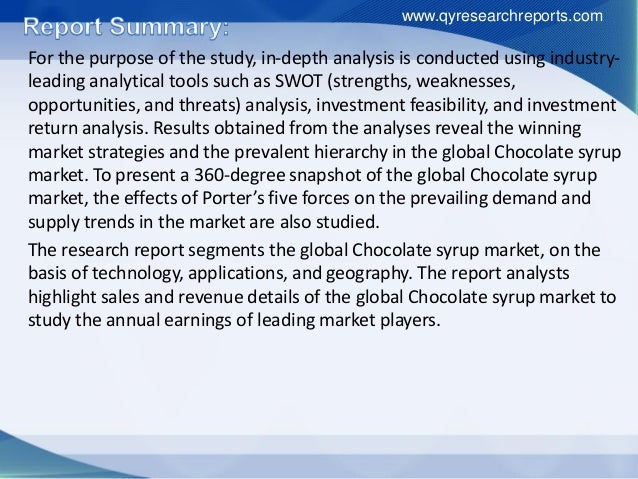 www.qyresearchreports.com

Report Summary:

For the purpose of the study, in-depth analysis is conducted using industry-leading analytical tools such as SWOT (strengths, weaknesses, opportunities, and threats) analysis, investment feasibility, and investment return analysis. Results obtained from the analyses reveal the winning market strategies and the prevalent hierarchy in the global Chocolate syrup market. To present a 360-degree snapshot of the global Chocolate syrup market, the effects of Porter's five forces on the prevailing demand and supply trends in the market are also studied.

The research report segments the global Chocolate syrup market, on the basis of technology, applications, and geography. The report analysts highlight sales and revenue details of the global Chocolate syrup market to study the annual earnings of leading market players.